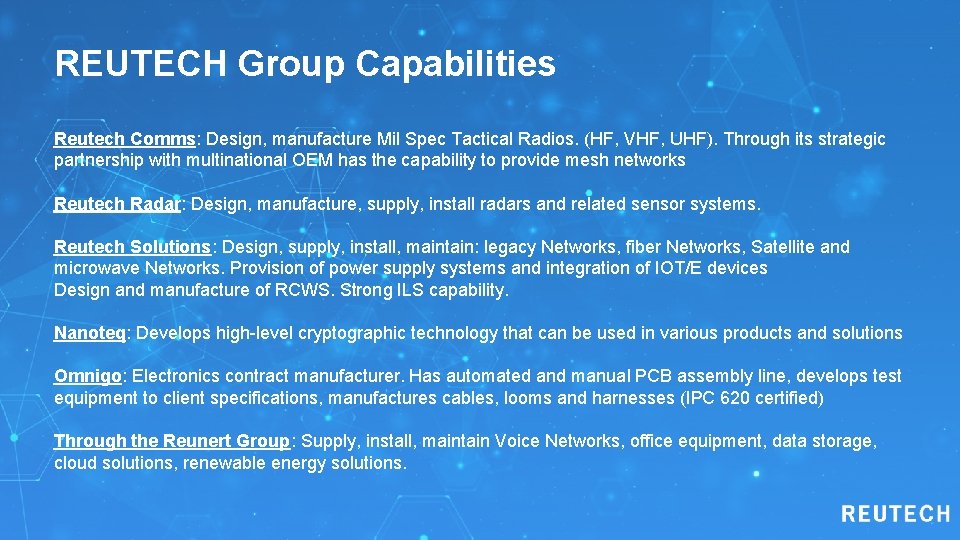 REUTECH Group Capabilities

Reutech Comms: Design, manufacture Mil Spec Tactical Radios. (HF, VHF, UHF). Through its strategic partnership with multinational OEM has the capability to provide mesh networks

Reutech Radar: Design, manufacture, supply, install radars and related sensor systems.

Reutech Solutions: Design, supply, install, maintain: legacy Networks, fiber Networks, Satellite and microwave Networks. Provision of power supply systems and integration of IOT/E devices
Design and manufacture of RCWS. Strong ILS capability.

Nanoteq: Develops high-level cryptographic technology that can be used in various products and solutions

Omnigo: Electronics contract manufacturer. Has automated and manual PCB assembly line, develops test equipment to client specifications, manufactures cables, looms and harnesses (IPC 620 certified)

Through the Reunert Group: Supply, install, maintain Voice Networks, office equipment, data storage, cloud solutions, renewable energy solutions.

REUTECH